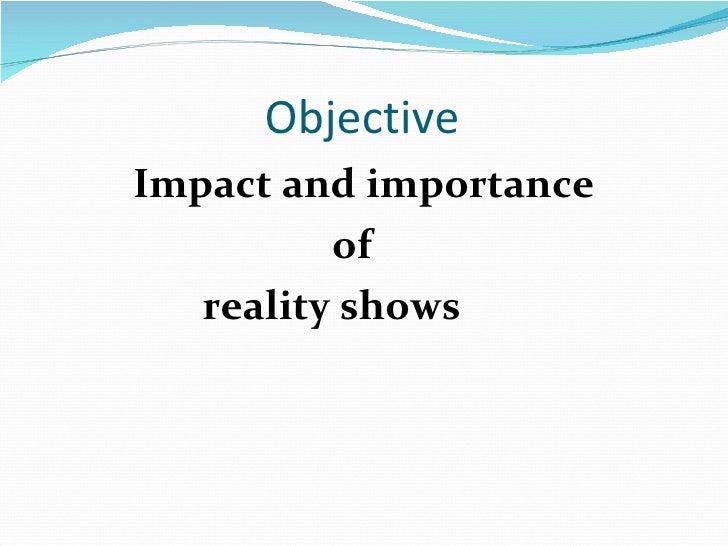 Objective

Impact and importance
of
reality shows